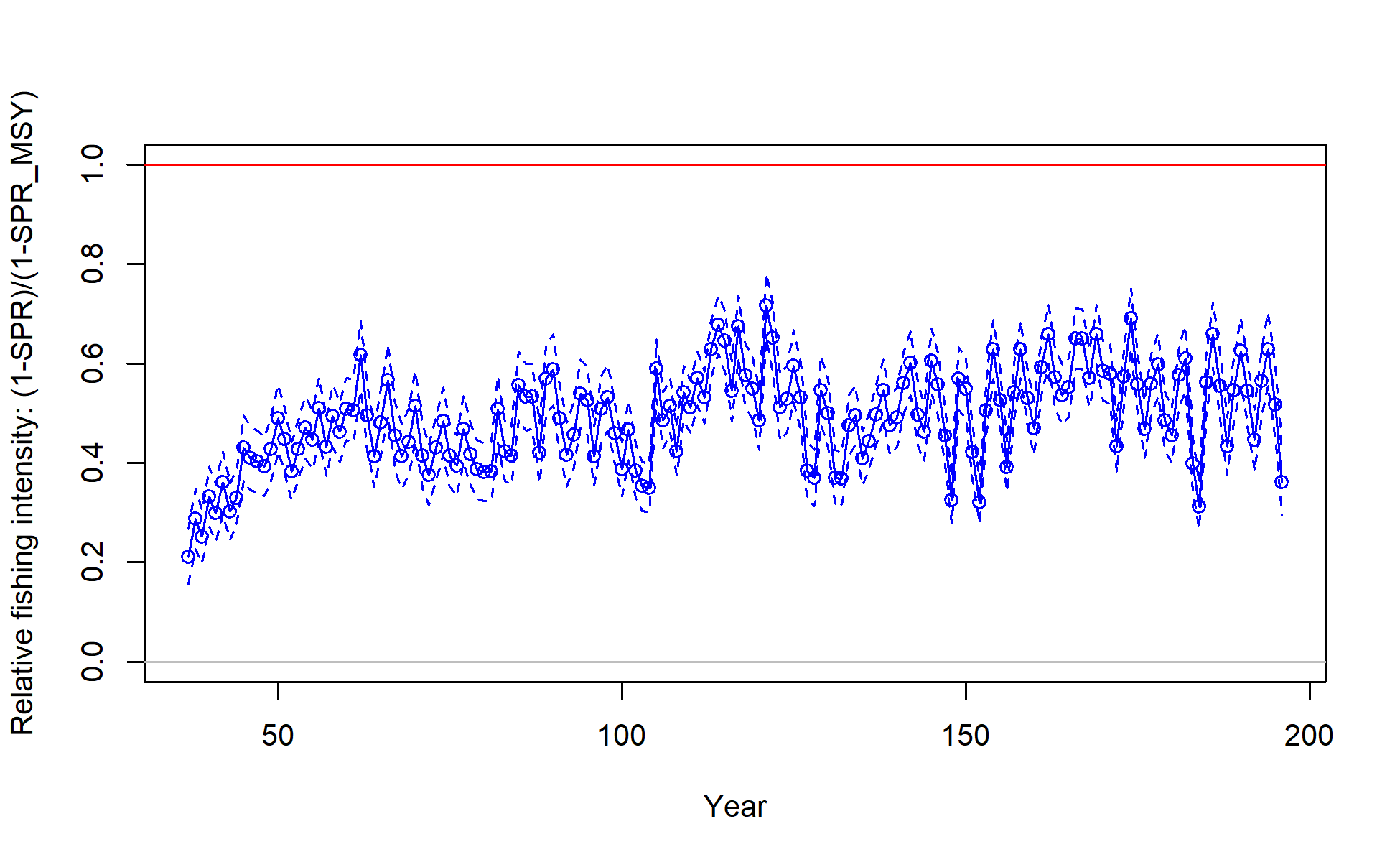 Relative fishing intensity: (1-SPR)/(1-SPR_MSY)

0.0
0.2
0.4
0.6
0.8
1.0

50
100
150
200

Year